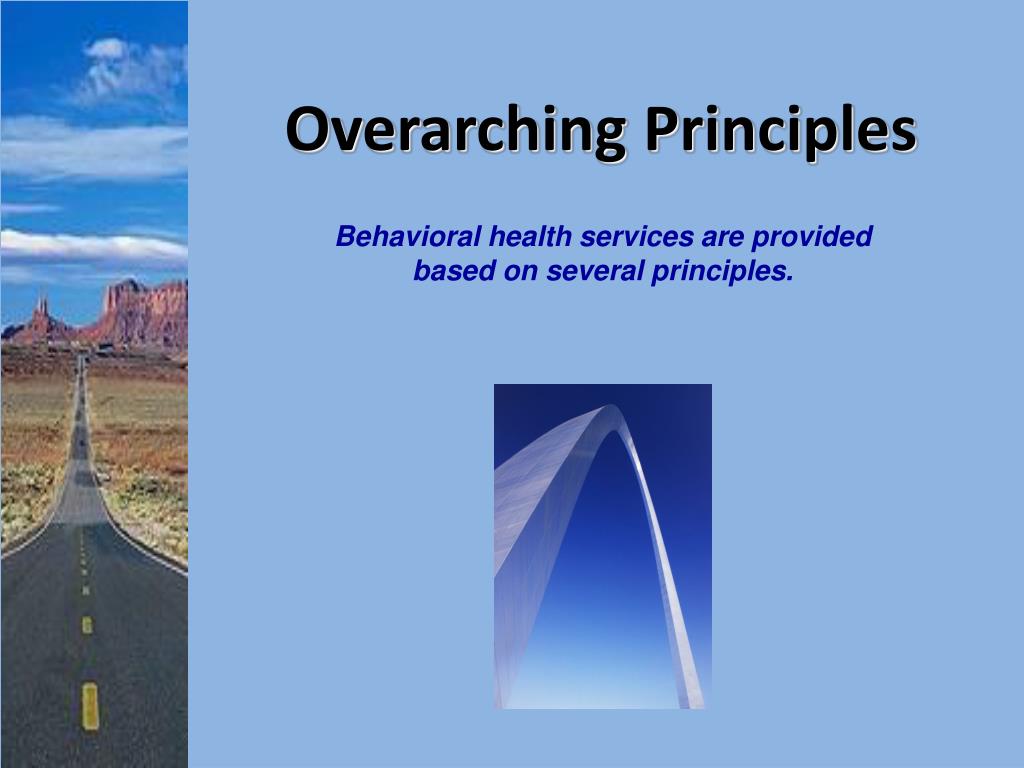 Overarching Principles

Behavioral health services are provided based on several principles.